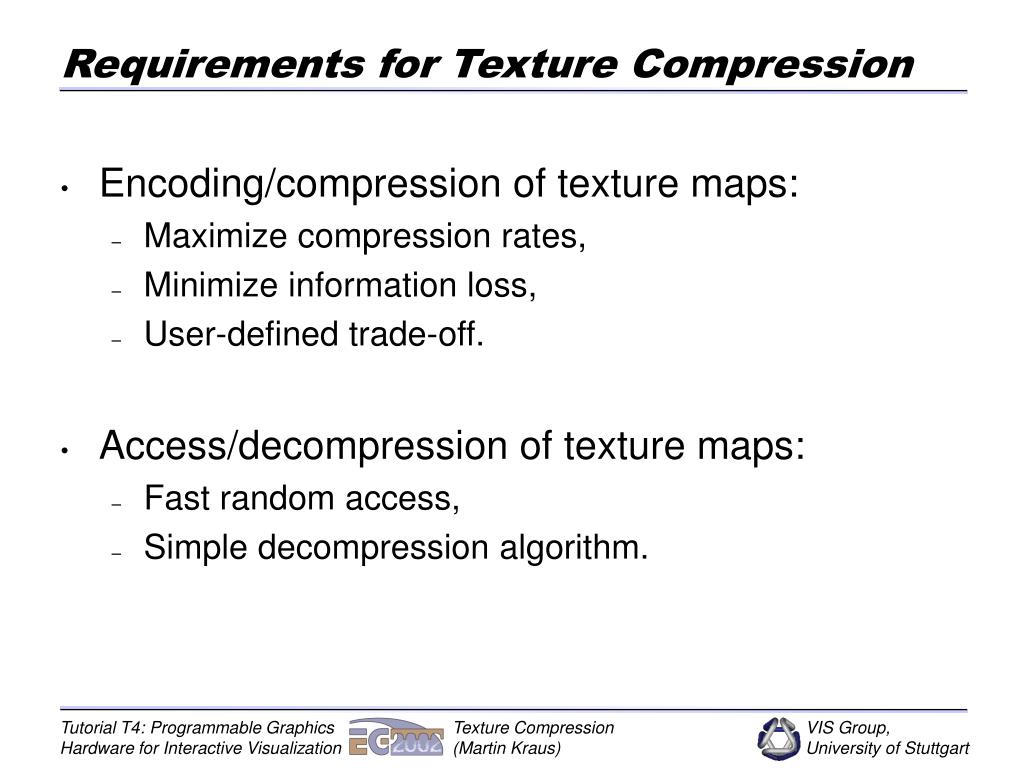 Requirements for Texture Compression

• Encoding/compression of texture maps:
– Maximize compression rates,
– Minimize information loss,
– User-defined trade-off.

• Access/decompression of texture maps:
– Fast random access,
– Simple decompression algorithm.

Tutorial T4: Programmable Graphics Hardware for Interactive Visualization

EG 2002

Texture Compression (Martin Kraus)

VIS Group, University of Stuttgart